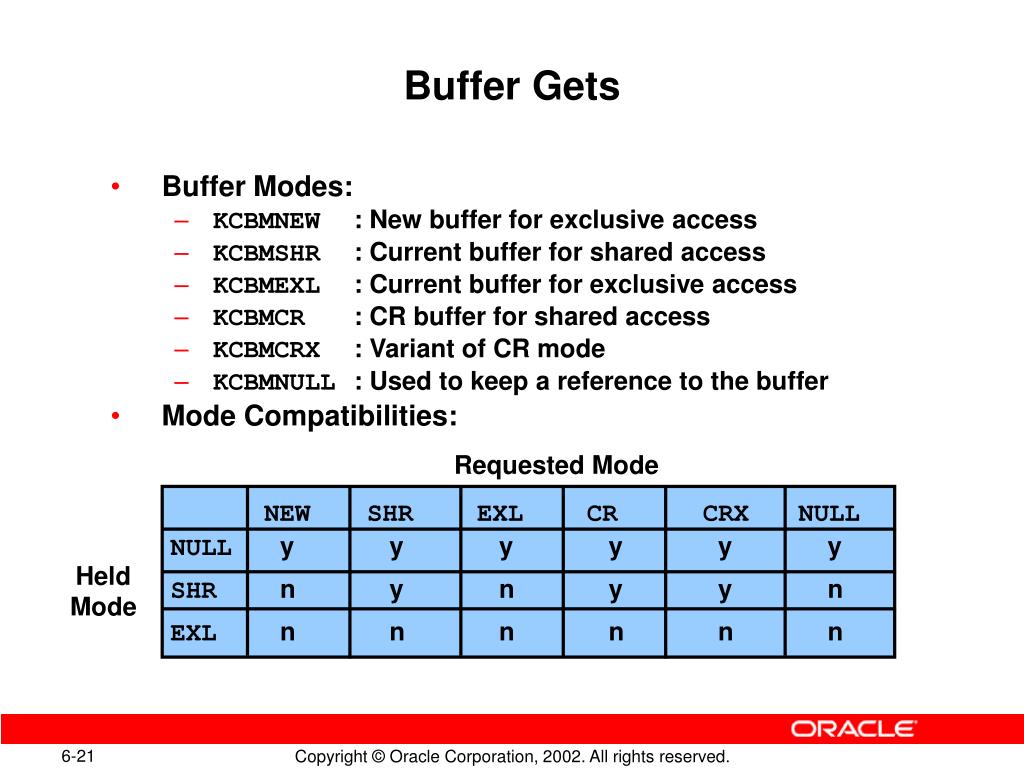 Buffer Gets

• Buffer Modes:
– KCBMNEW : New buffer for exclusive access
– KCBMSHR : Current buffer for shared access
– KCBMEXL : Current buffer for exclusive access
– KCBMCR : CR buffer for shared access
– KCBMCRX : Variant of CR mode
– KCBMNULL : Used to keep a reference to the buffer
• Mode Compatibilities:

Requested Mode

Held Mode

| | NEW | SHR | EXL | CR | CRX | NULL |
|---|---|---|---|---|---|---|
| NULL | y | y | y | y | y | y |
| SHR | n | y | n | y | y | n |
| EXL | n | n | n | n | n | n |

ORACLE

6-21 Copyright © Oracle Corporation, 2002. All rights reserved.